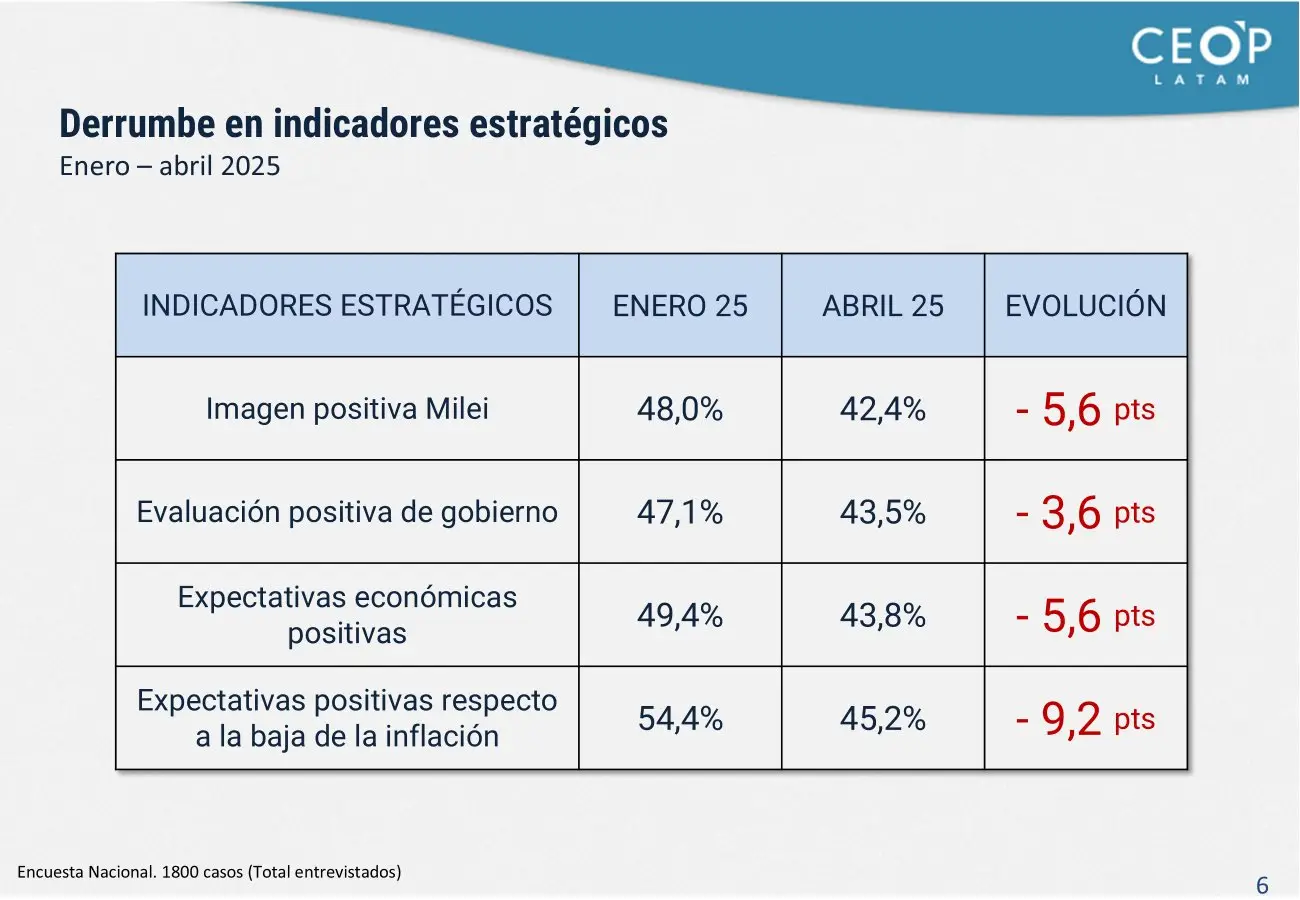 CEOP
LATAM

Derrumbe en indicadores estratégicos
Enero – abril 2025

| INDICADORES ESTRATÉGICOS | ENERO 25 | ABRIL 25 | EVOLUCIÓN |
|---|---|---|---|
| Imagen positiva Milei | 48,0% | 42,4% | - 5,6 pts |
| Evaluación positiva de gobierno | 47,1% | 43,5% | - 3,6 pts |
| Expectativas económicas positivas | 49,4% | 43,8% | - 5,6 pts |
| Expectativas positivas respecto a la baja de la inflación | 54,4% | 45,2% | - 9,2 pts |

Encuesta Nacional. 1800 casos (Total entrevistados)

6